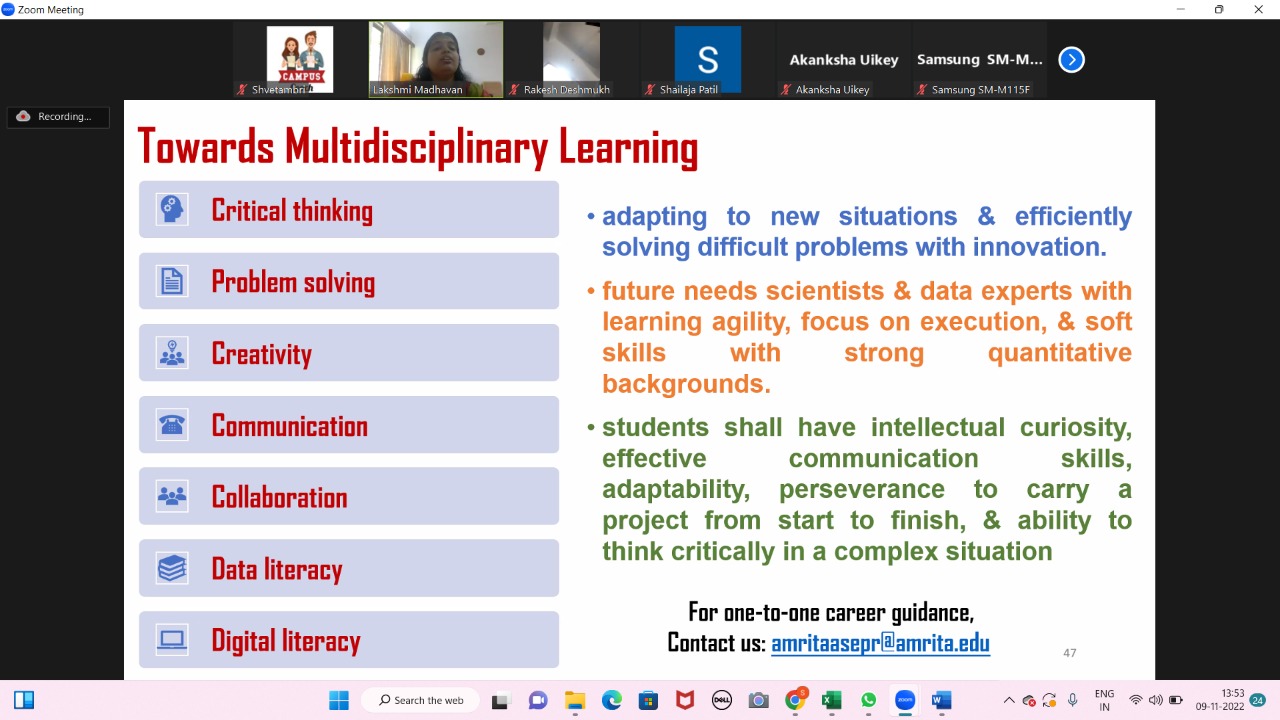 Zoom Meeting

CAMPUS

Shvetambri

Lakshmi Madhavan

Rakesh Deshmukh

S

Shailaja Patil

Akanksha Uikey

Akanksha Uikey

Samsung SM-M...

Samsung SM-M115F

Recording...

Towards Multidisciplinary Learning

Critical thinking

Problem solving

Creativity

Communication

Collaboration

Data literacy

Digital literacy

• adapting to new situations & efficiently solving difficult problems with innovation.

• future needs scientists & data experts with learning agility, focus on execution, & soft skills with strong quantitative backgrounds.

• students shall have intellectual curiosity, effective communication skills, adaptability, perseverance to carry a project from start to finish, & ability to think critically in a complex situation

For one-to-one career guidance,
Contact us: amritaasepr@amrita.edu

47

Search the web

ENG
IN

13:53
09-11-2022

24